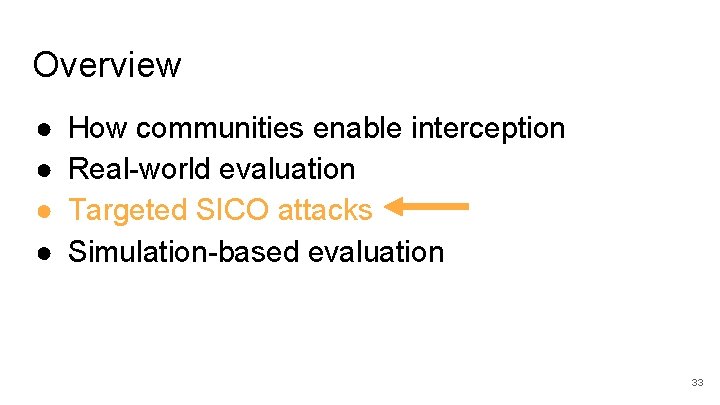 Overview

● How communities enable interception
● Real-world evaluation
● Targeted SICO attacks
● Simulation-based evaluation

33